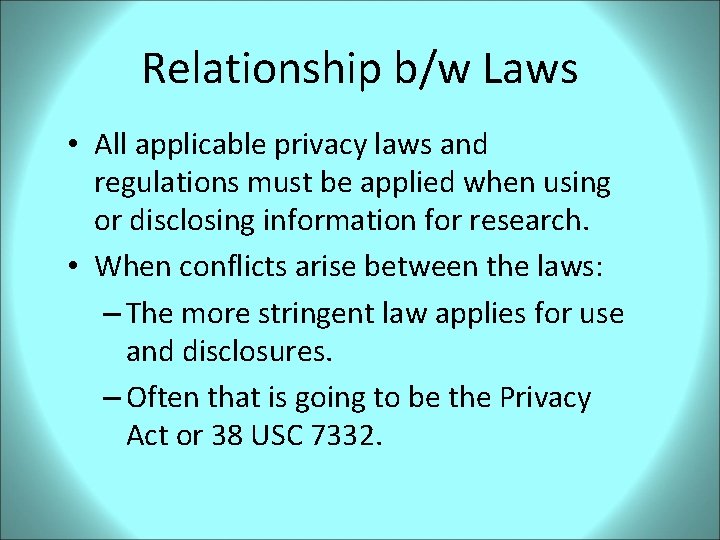 Relationship b/w Laws

• All applicable privacy laws and regulations must be applied when using or disclosing information for research.

• When conflicts arise between the laws:

– The more stringent law applies for use and disclosures.

– Often that is going to be the Privacy Act or 38 USC 7332.